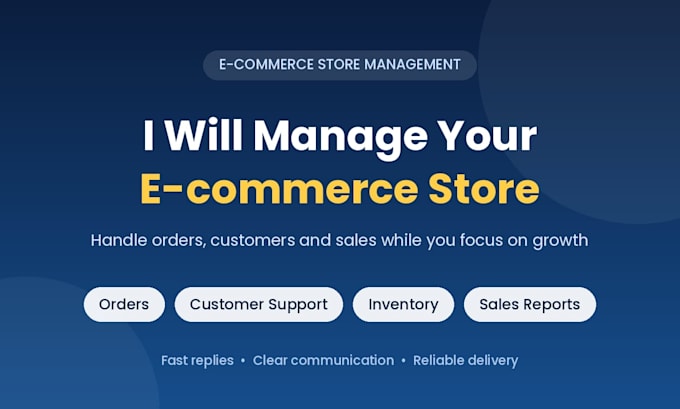 E-COMMERCE STORE MANAGEMENT

I Will Manage Your
E-commerce Store

Handle orders, customers and sales while you focus on growth

Orders Customer Support Inventory Sales Reports

Fast replies • Clear communication • Reliable delivery